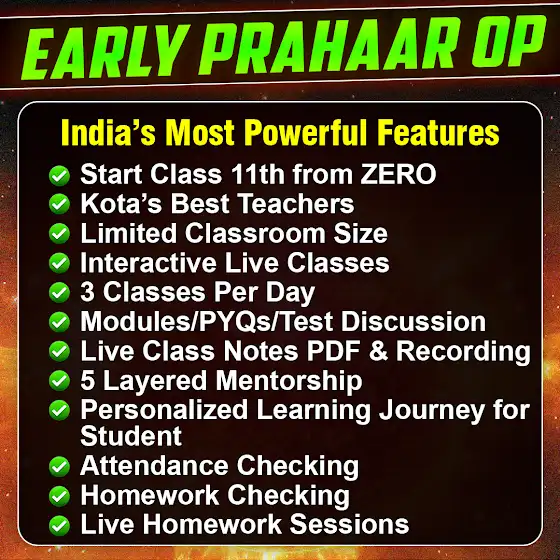 EARLY PRAHAAR OP

India's Most Powerful Features

Start Class 11th from ZERO
Kota's Best Teachers
Limited Classroom Size
Interactive Live Classes
3 Classes Per Day
Modules/PYQs/Test Discussion
Live Class Notes PDF & Recording
5 Layered Mentorship
Personalized Learning Journey for Student
Attendance Checking
Homework Checking
Live Homework Sessions